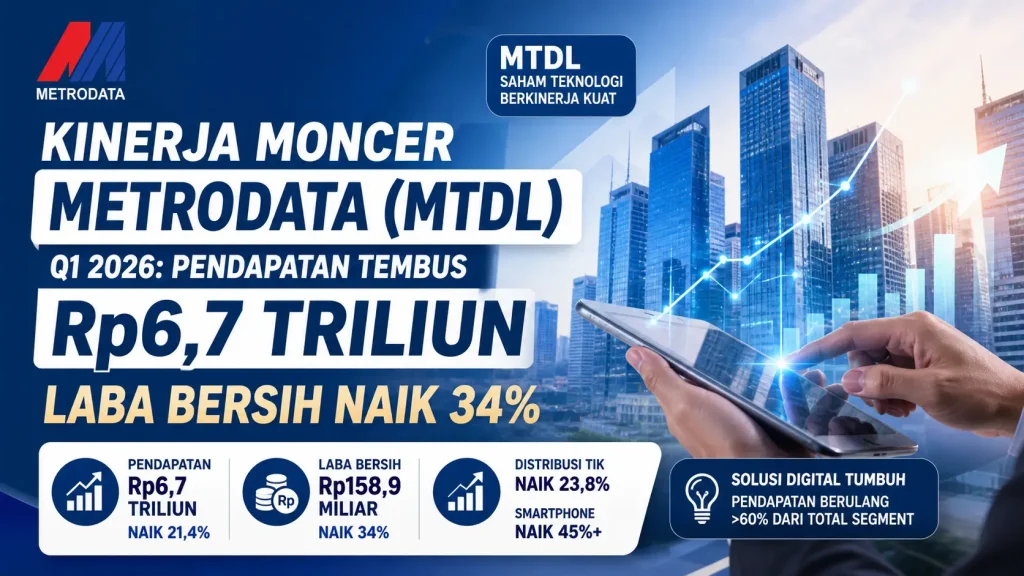 METRODATA

MTDL
SAHAM TEKNOLOGI BERKINERJA KUAT

KINERJA MONCER
METRODATA (MTDL)
Q1 2026: PENDAPATAN TEMBUS
Rp6,7 TRILIUN
LABA BERSIH NAIK 34%

PENDAPATAN
Rp6,7 TRILIUN
NAIK 21,4%

Rp
LABA BERSIH
Rp158,9 MILIAR
NAIK 34%

DISTRIBUSI TIK
NAIK 23,8%
SMARTPHONE
NAIK 45%+

SOLUSI DIGITAL TUMBUH
PENDAPATAN BERULANG
>60% DARI TOTAL SEGMENT